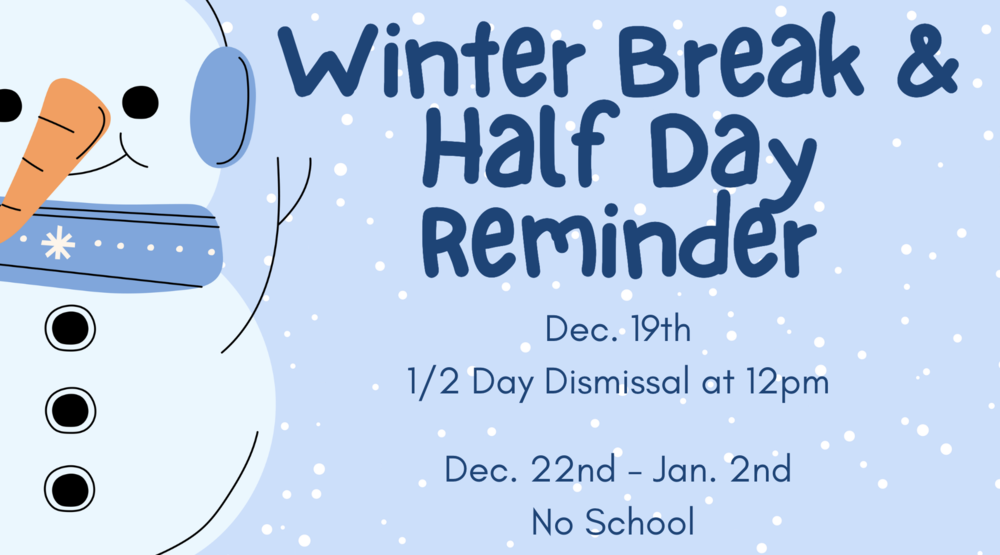 Winter Break & Half Day Reminder

Dec. 19th
1/2 Day Dismissal at 12pm

Dec. 22nd - Jan. 2nd
No School